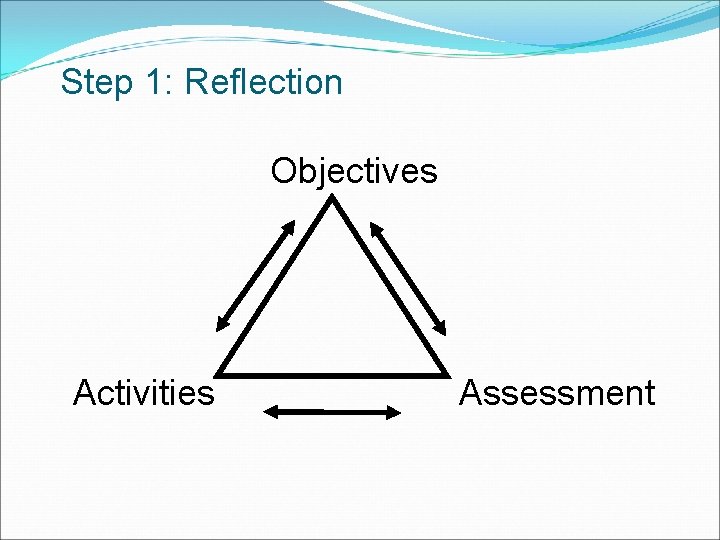 Step 1: Reflection

Objectives

Activities

Assessment